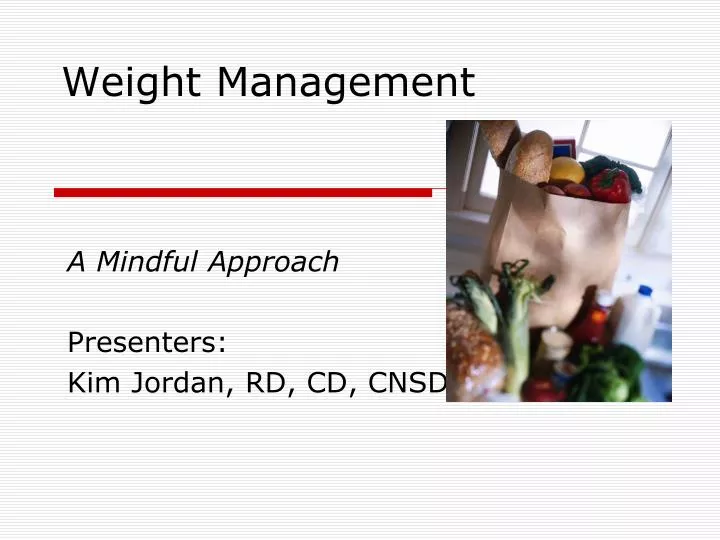 Weight Management

A Mindful Approach

Presenters:
Kim Jordan, RD, CD, CNSD